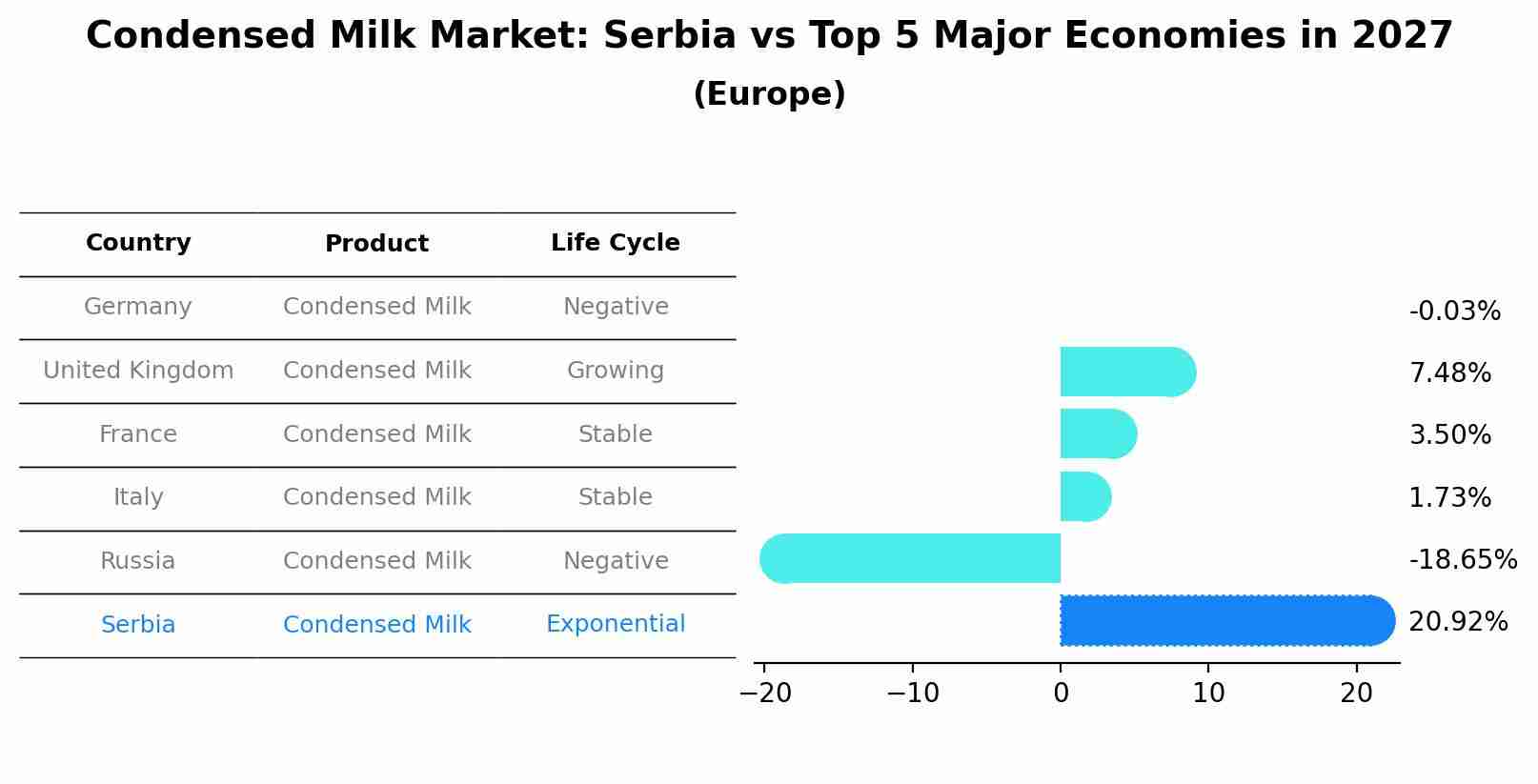 Condensed Milk Market: Serbia vs Top 5 Major Economies in 2027
(Europe)

| Country | Product | Life Cycle |
|---|---|---|
| Germany | Condensed Milk | Negative |
| United Kingdom | Condensed Milk | Growing |
| France | Condensed Milk | Stable |
| Italy | Condensed Milk | Stable |
| Russia | Condensed Milk | Negative |
| Serbia | Condensed Milk | Exponential |

-0.03%
7.48%
3.50%
1.73%
-18.65%
20.92%

−20 −10 0 10 20